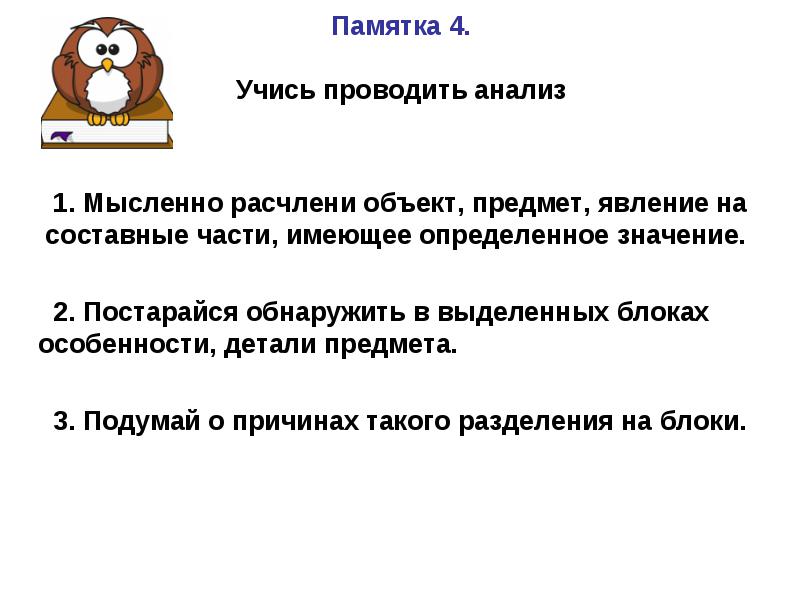 Памятка 4.

Учись проводить анализ

1. Мысленно расчлени объект, предмет, явление на составные части, имеющее определенное значение.

2. Постарайся обнаружить в выделенных блоках особенности, детали предмета.

3. Подумай о причинах такого разделения на блоки.